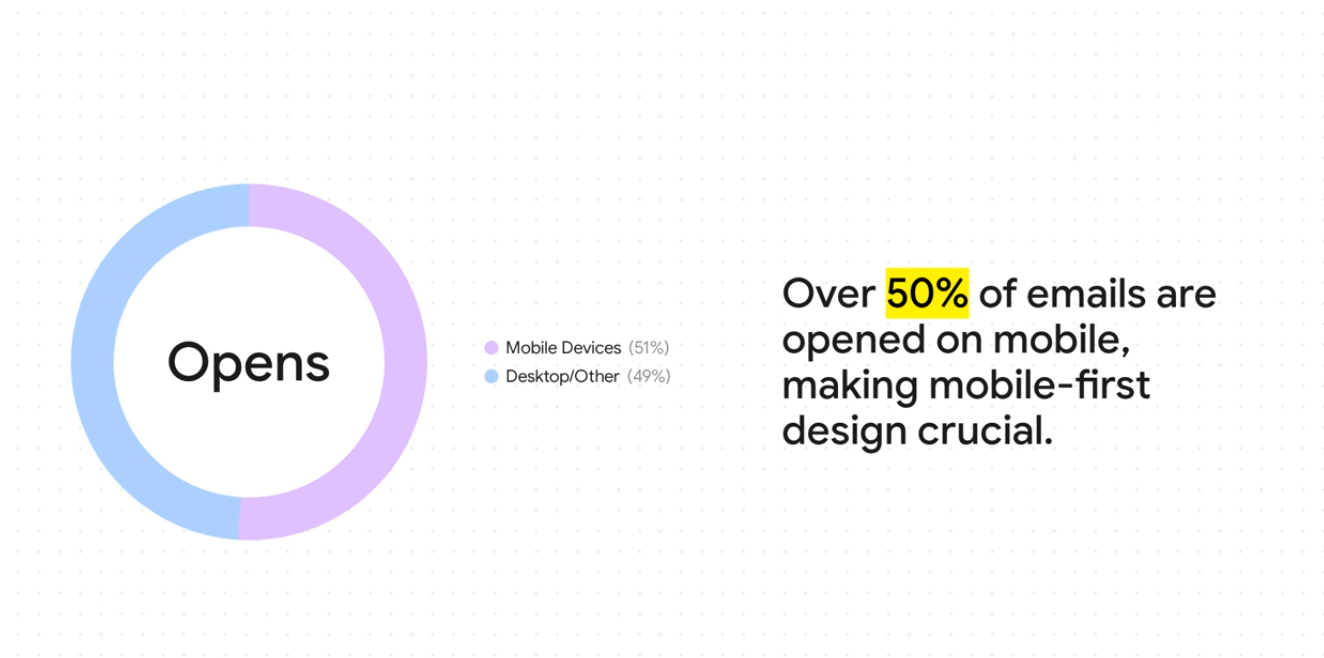 Opens

Mobile Devices (51%)
Desktop/Other (49%)

Over 50% of emails are opened on mobile, making mobile-first design crucial.